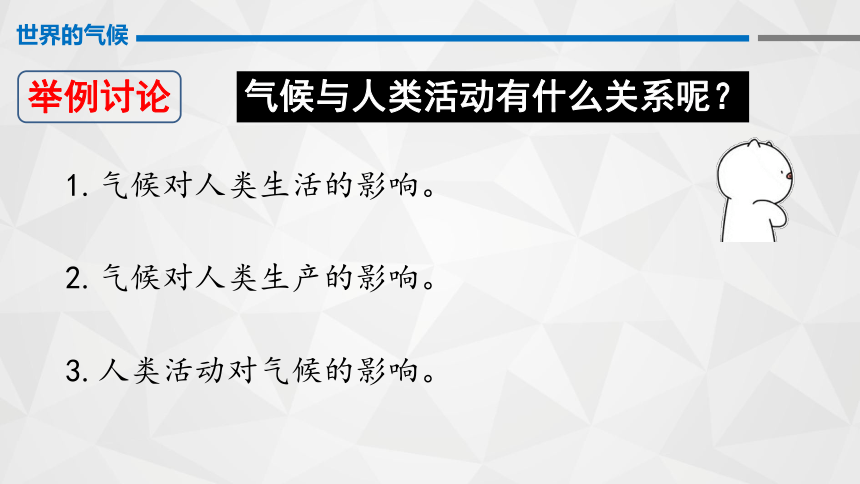 世界的气候

举例讨论

气候与人类活动有什么关系呢？

1. 气候对人类生活的影响。

2. 气候对人类生产的影响。

3. 人类活动对气候的影响。